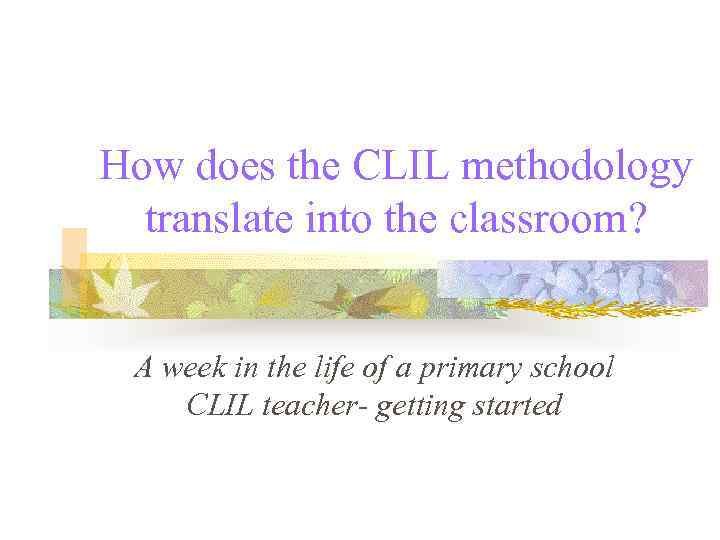 How does the CLIL methodology translate into the classroom?

A week in the life of a primary school CLIL teacher- getting started